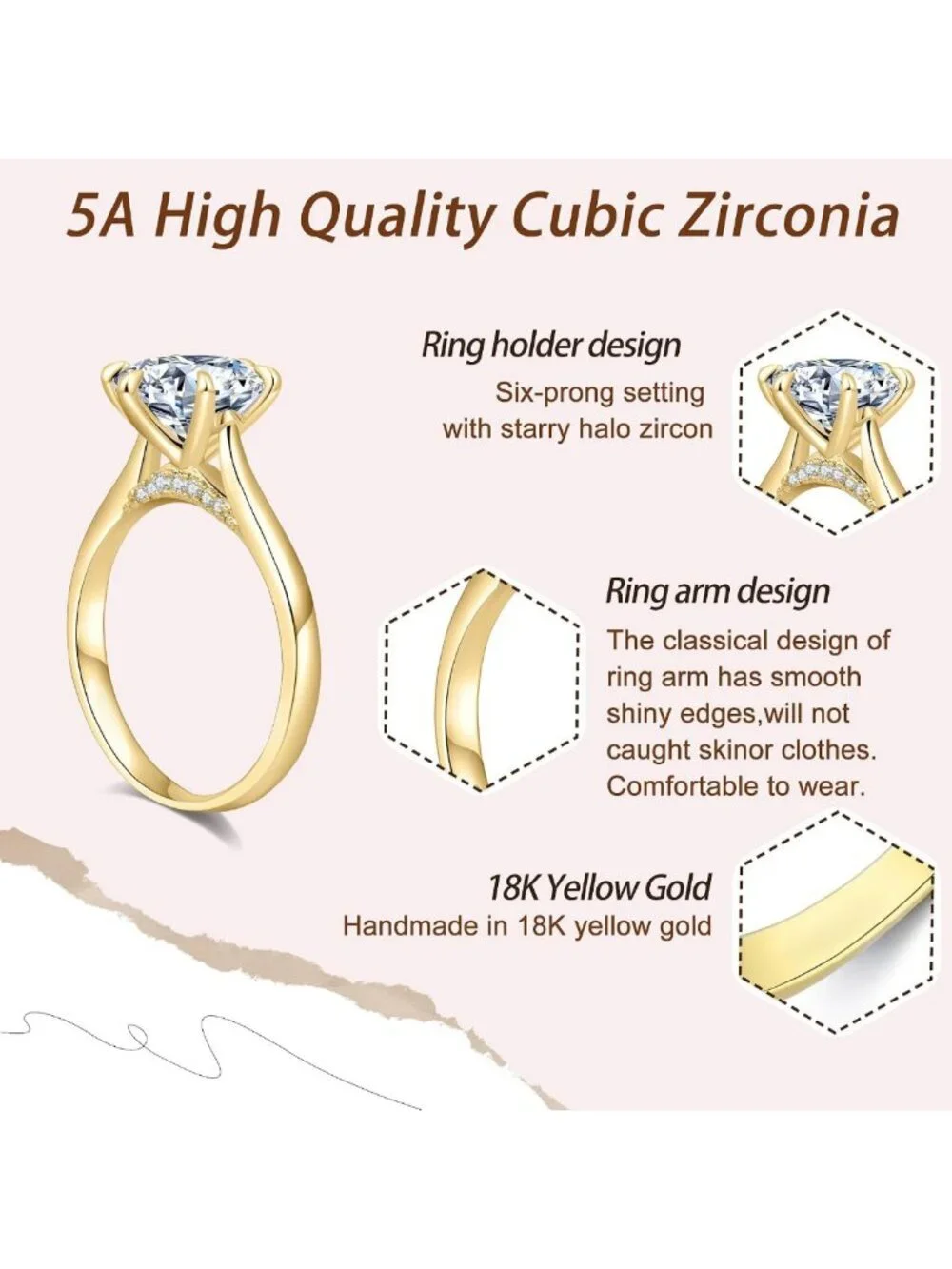 5A High Quality Cubic Zirconia

Ring holder design
Six-prong setting
with starry halo zircon

Ring arm design
The classical design of ring arm has smooth shiny edges,will not caught skinor clothes. Comfortable to wear.

18K Yellow Gold
Handmade in 18K yellow gold